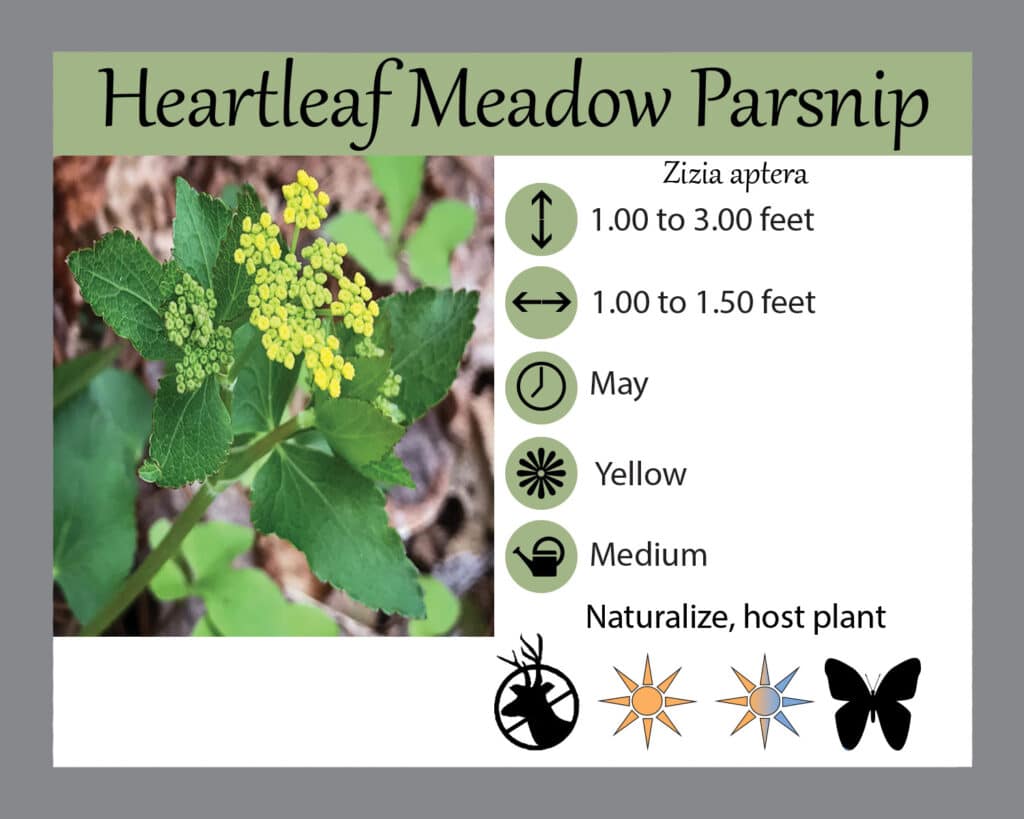 Heartleaf Meadow Parsnip

Zizia aptera

1.00 to 3.00 feet

1.00 to 1.50 feet

May

Yellow

Medium

Naturalize, host plant